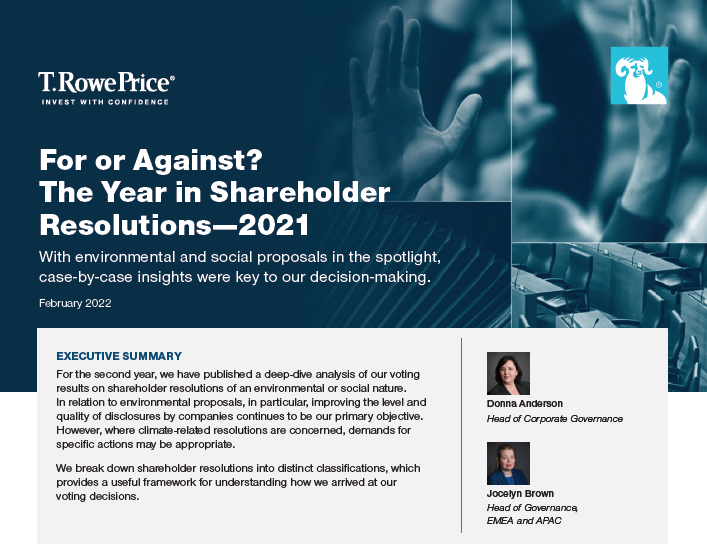 T.RowePrice®
INVEST WITH CONFIDENCE

For or Against? The Year in Shareholder Resolutions—2021

With environmental and social proposals in the spotlight, case-by-case insights were key to our decision-making.

February 2022

EXECUTIVE SUMMARY

For the second year, we have published a deep-dive analysis of our voting results on shareholder resolutions of an environmental or social nature. In relation to environmental proposals, in particular, improving the level and quality of disclosures by companies continues to be our primary objective. However, where climate-related resolutions are concerned, demands for specific actions may be appropriate.

We break down shareholder resolutions into distinct classifications, which provides a useful framework for understanding how we arrived at our voting decisions.

Donna Anderson
Head of Corporate Governance

Jocelyn Brown
Head of Governance, EMEA and APAC